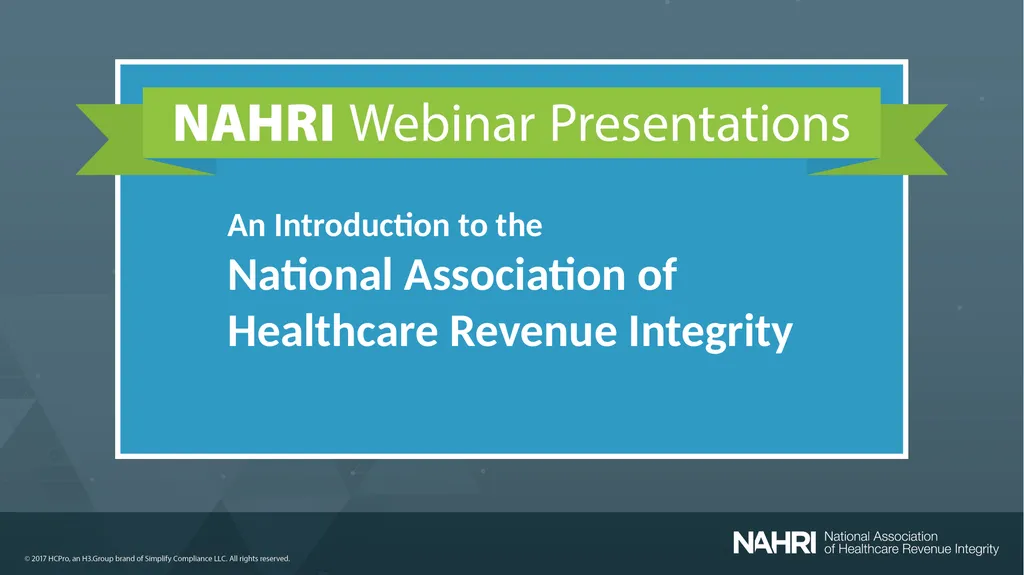 NAHRI Webinar Presentations

An Introduction to the
National Association of Healthcare Revenue Integrity

© 2017 HCPro, an H3.Group brand of Simplify Compliance LLC. All rights reserved.

NAHRI National Association of Healthcare Revenue Integrity